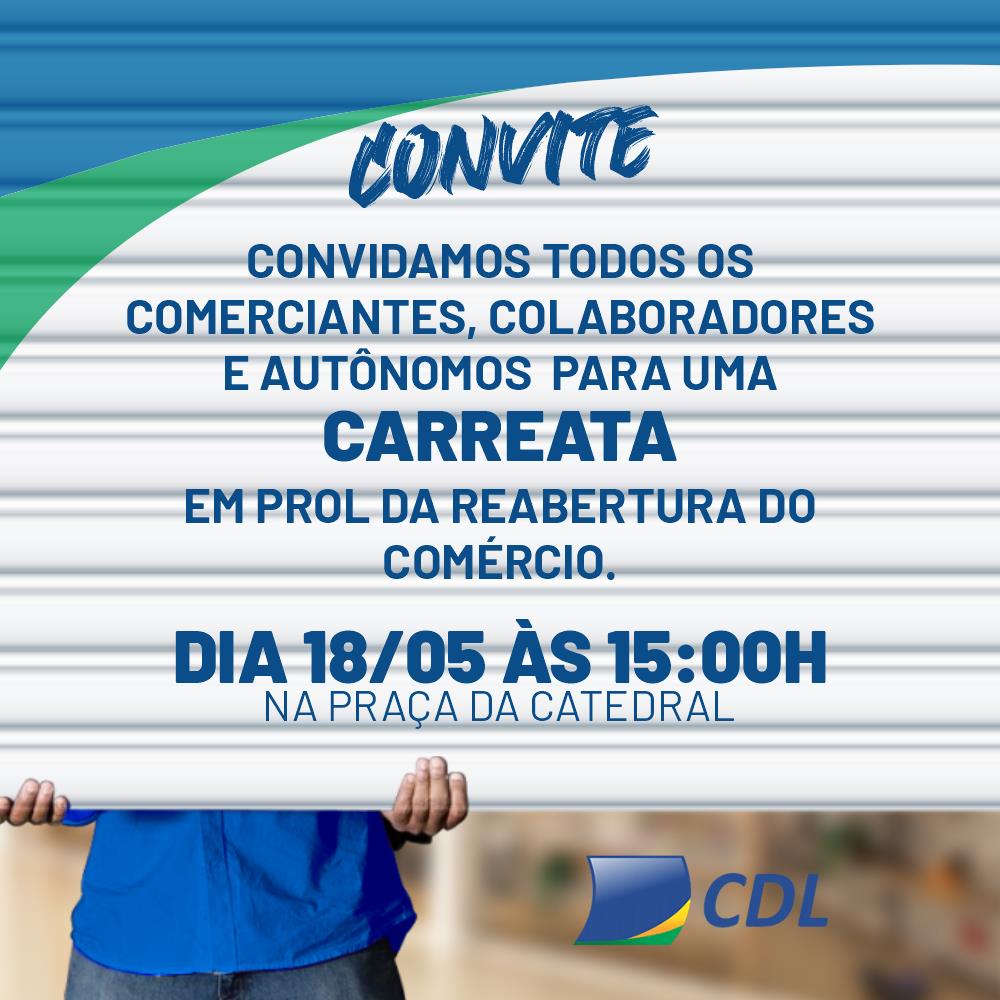 CONVITE

CONVIDAMOS TODOS OS COMERCIANTES, COLABORADORES E AUTÔNOMOS PARA UMA

CARREATA

EM PROL DA REABERTURA DO COMÉRCIO.

DIA 18/05 ÀS 15:00H
NA PRAÇA DA CATEDRAL

CDL